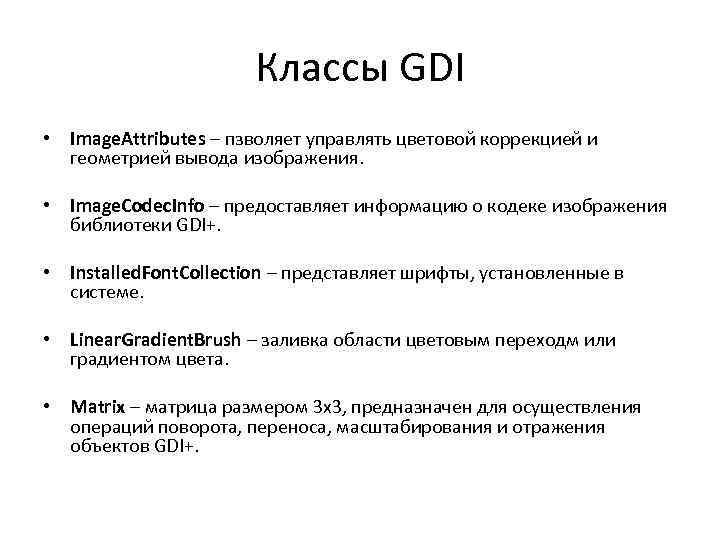 Классы GDI

• ImageAttributes – пзволяет управлять цветовой коррекцией и геометрией вывода изображения.

• ImageCodecInfo – предоставляет информацию о кодеке изображения библиотеки GDI+.

• InstalledFontCollection – представляет шрифты, установленные в системе.

• LinearGradientBrush – заливка области цветовым переходм или градиентом цвета.

• Matrix – матрица размером 3x3, предназначен для осуществления операций поворота, переноса, масштабирования и отражения объектов GDI+.